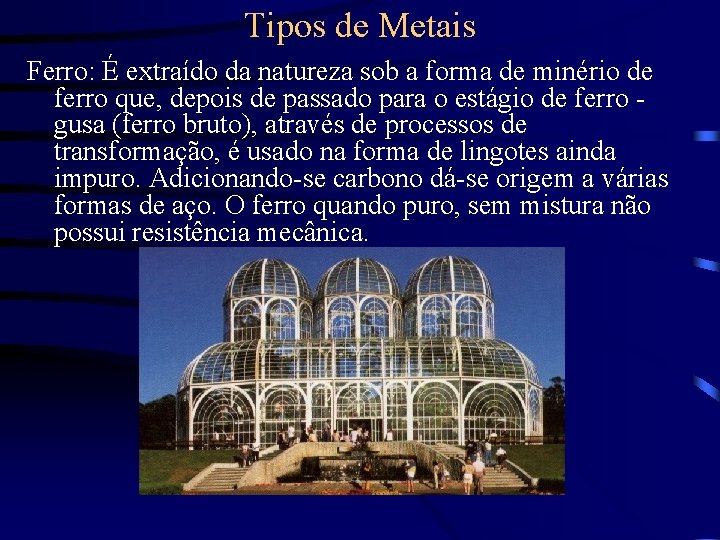 Tipos de Metais

Ferro: É extraído da natureza sob a forma de minério de ferro que, depois de passado para o estágio de ferro - gusa (ferro bruto), através de processos de transformação, é usado na forma de lingotes ainda impuro. Adicionando-se carbono dá-se origem a várias formas de aço. O ferro quando puro, sem mistura não possui resistência mecânica.